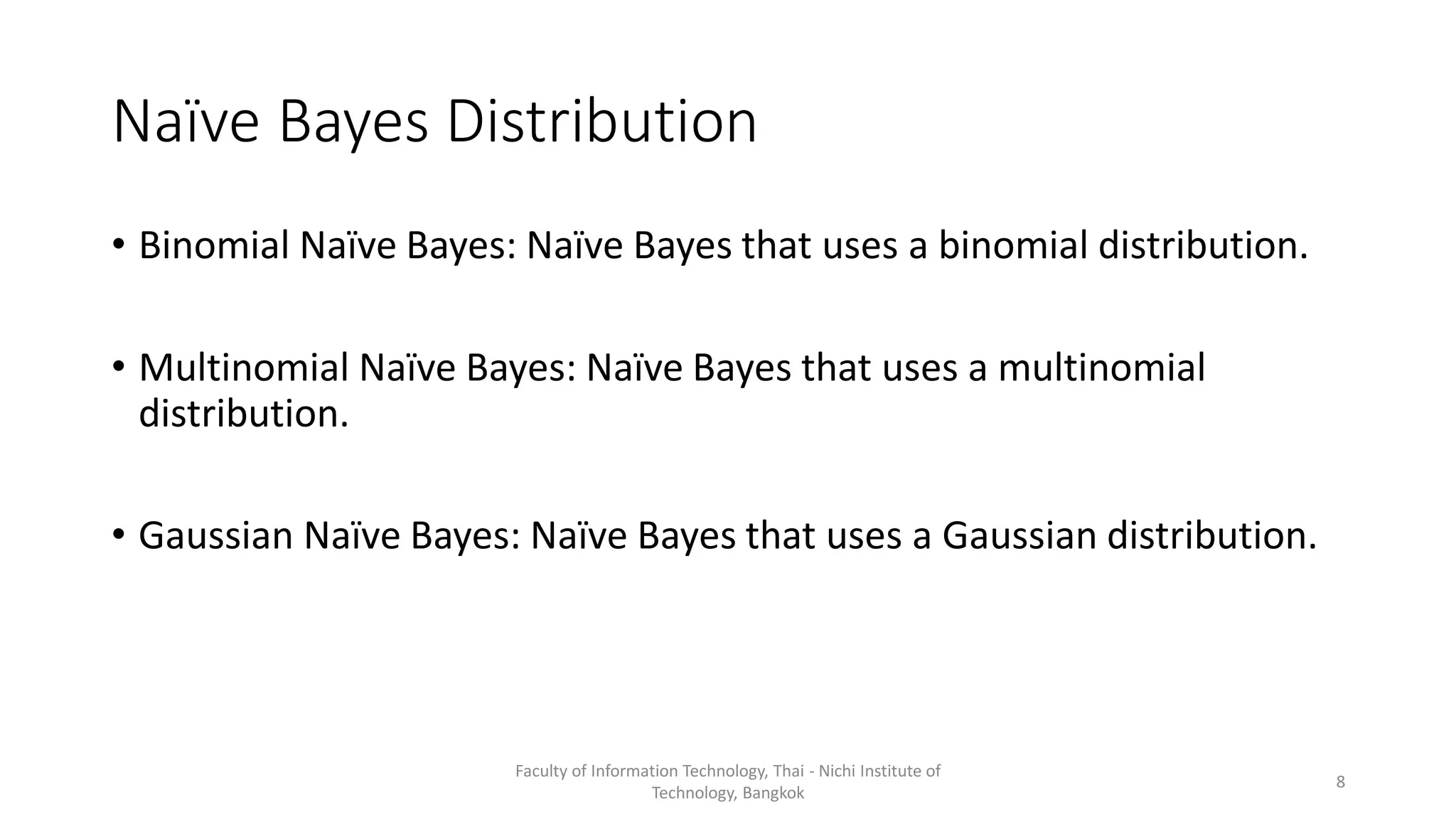 Naïve Bayes Distribution

• Binomial Naïve Bayes: Naïve Bayes that uses a binomial distribution.

• Multinomial Naïve Bayes: Naïve Bayes that uses a multinomial distribution.

• Gaussian Naïve Bayes: Naïve Bayes that uses a Gaussian distribution.

Faculty of Information Technology, Thai - Nichi Institute of Technology, Bangkok

8